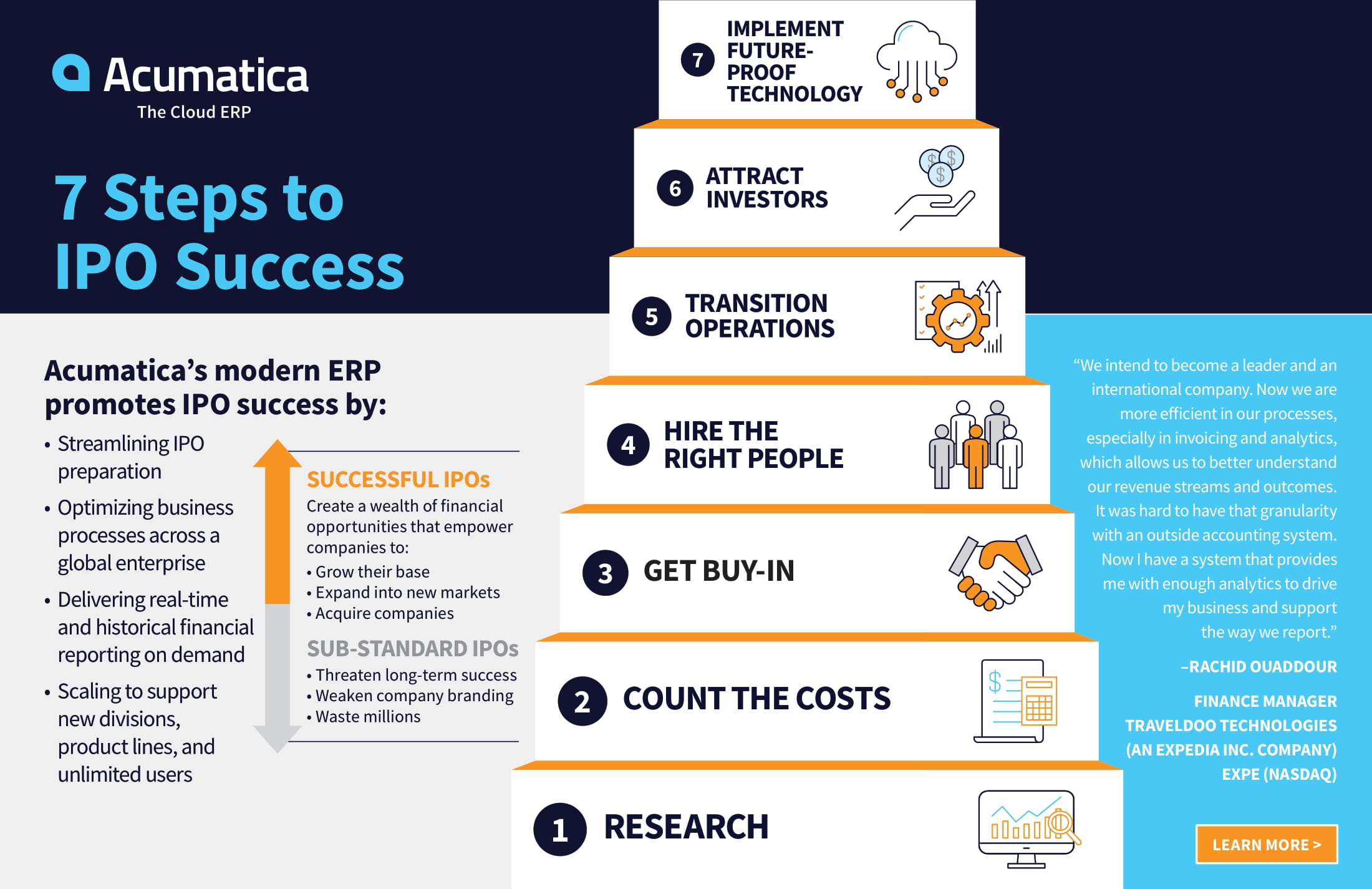 Acumatica
The Cloud ERP

7 Steps to IPO Success

Acumatica's modern ERP promotes IPO success by:

• Streamlining IPO preparation
• Optimizing business processes across a global enterprise
• Delivering real-time and historical financial reporting on demand
• Scaling to support new divisions, product lines, and unlimited users

SUCCESSFUL IPOs
Create a wealth of financial opportunities that empower companies to:
• Grow their base
• Expand into new markets
• Acquire companies

SUB-STANDARD IPOs
• Threaten long-term success
• Weaken company branding
• Waste millions

7 IMPLEMENT FUTURE-PROOF TECHNOLOGY

6 ATTRACT INVESTORS

5 TRANSITION OPERATIONS

4 HIRE THE RIGHT PEOPLE

3 GET BUY-IN

2 COUNT THE COSTS

1 RESEARCH

"We intend to become a leader and an international company. Now we are more efficient in our processes, especially in invoicing and analytics, which allows us to better understand our revenue streams and outcomes. It was hard to have that granularity with an outside accounting system. Now I have a system that provides me with enough analytics to drive my business and support the way we report."

–RACHID OUADDOUR

FINANCE MANAGER
TRAVELDOO TECHNOLOGIES
(AN EXPEDIA INC. COMPANY)
EXPE (NASDAQ)

LEARN MORE >